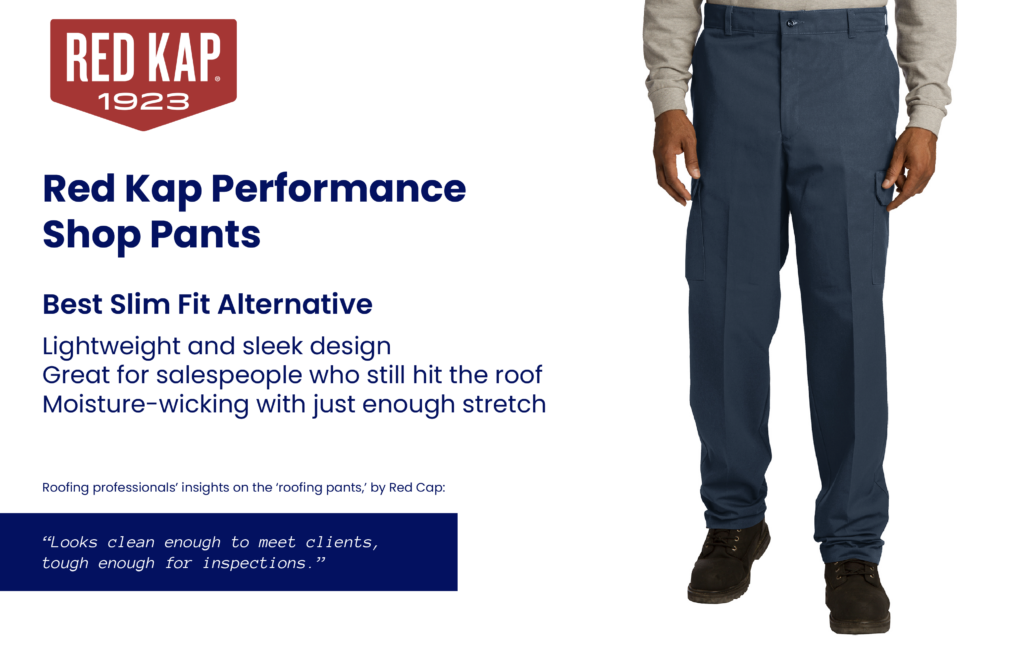 RED KAP®
1923

Red Kap Performance Shop Pants

Best Slim Fit Alternative

Lightweight and sleek design
Great for salespeople who still hit the roof
Moisture-wicking with just enough stretch

Roofing professionals' insights on the 'roofing pants,' by Red Cap:

"Looks clean enough to meet clients, tough enough for inspections."